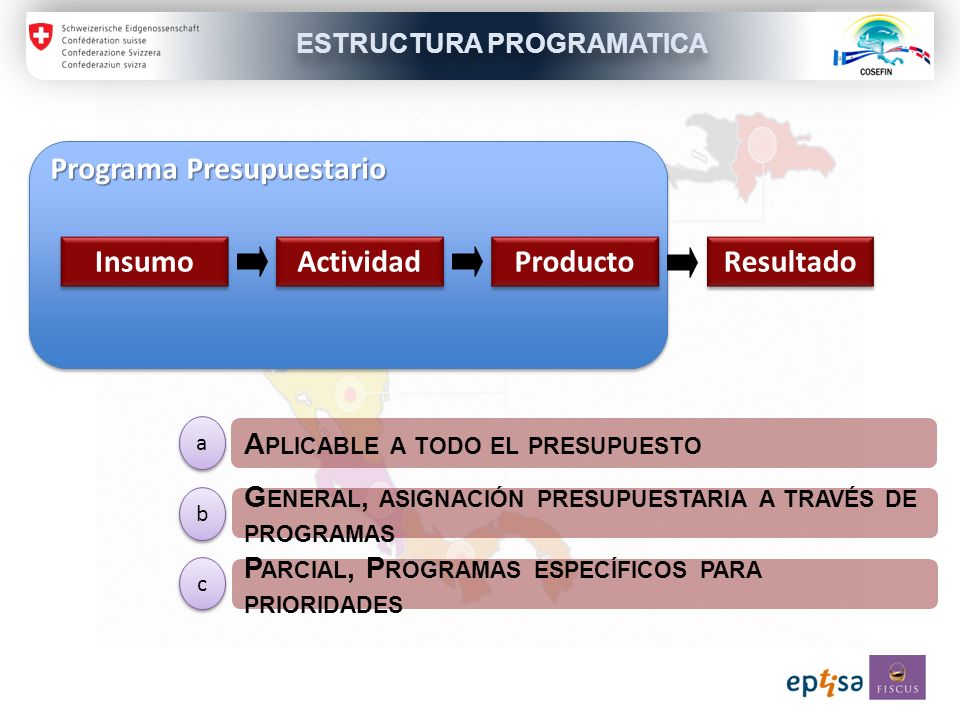 Schweizerische Eidgenossenschaft
Confédération suisse
Confederazione Svizzera
Confederaziun svizra

ESTRUCTURA PROGRAMATICA

COSEFIN

Programa Presupuestario

Insumo
Actividad
Producto
Resultado

a
APLICABLE A TODO EL PRESUPUESTO

b
GENERAL, ASIGNACIÓN PRESUPUESTARIA A TRAVÉS DE PROGRAMAS

c
PARCIAL, PROGRAMAS ESPECÍFICOS PARA PRIORIDADES

eptisa
FISCUS